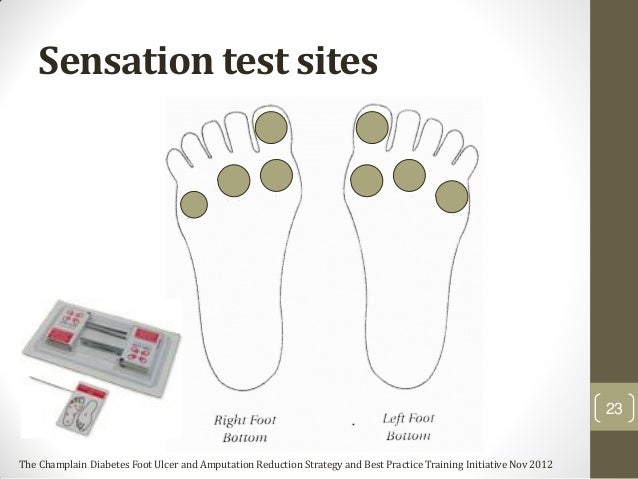 Sensation test sites

Right Foot Bottom

Left Foot Bottom

23

The Champlain Diabetes Foot Ulcer and Amputation Reduction Strategy and Best Practice Training Initiative Nov 2012